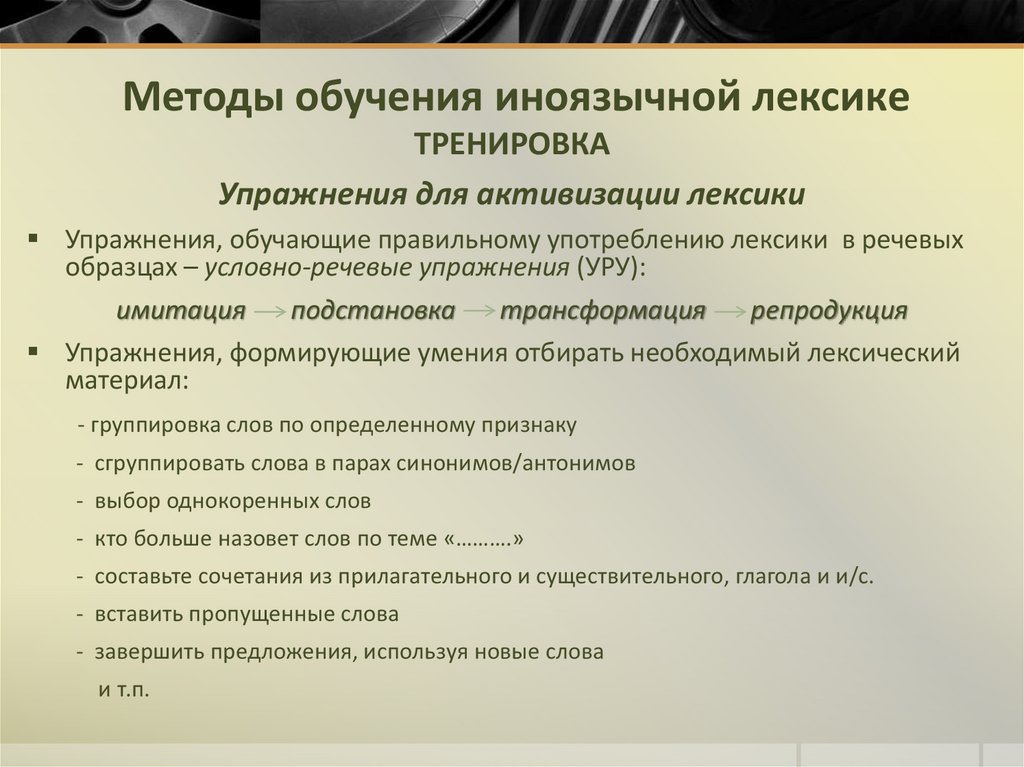 Методы обучения иноязычной лексике
ТРЕНИРОВКА

Упражнения для активизации лексики

▪ Упражнения, обучающие правильному употреблению лексики в речевых образцах – условно-речевые упражнения (УРУ):

имитация → подстановка → трансформация → репродукция

▪ Упражнения, формирующие умения отбирать необходимый лексический материал:

- группировка слов по определенному признаку
- сгруппировать слова в парах синонимов/антонимов
- выбор однокоренных слов
- кто больше назовет слов по теме «………»
- составьте сочетания из прилагательного и существительного, глагола и и/с.
- вставить пропущенные слова
- завершить предложения, используя новые слова
и т.п.